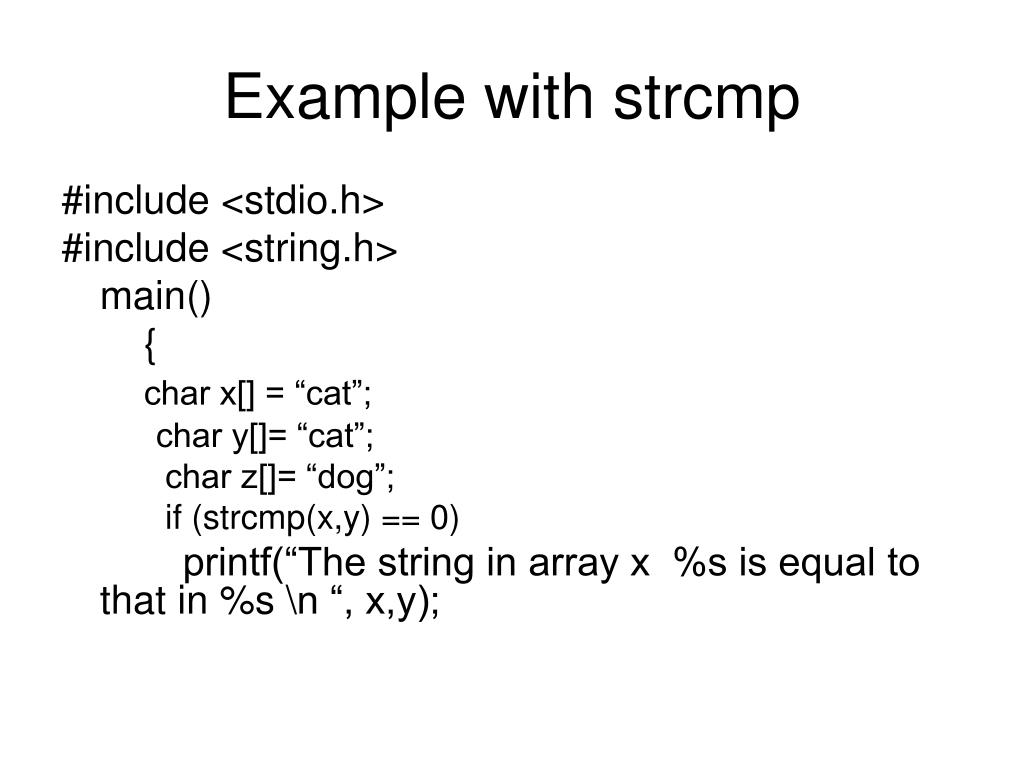 Example with strcmp

#include <stdio.h>
#include <string.h>
main()
{
char x[] = “cat”;
char y[]= “cat”;
char z[]= “dog”;
if (strcmp(x,y) == 0)
printf(“The string in array x %s is equal to that in %s \n “, x,y);